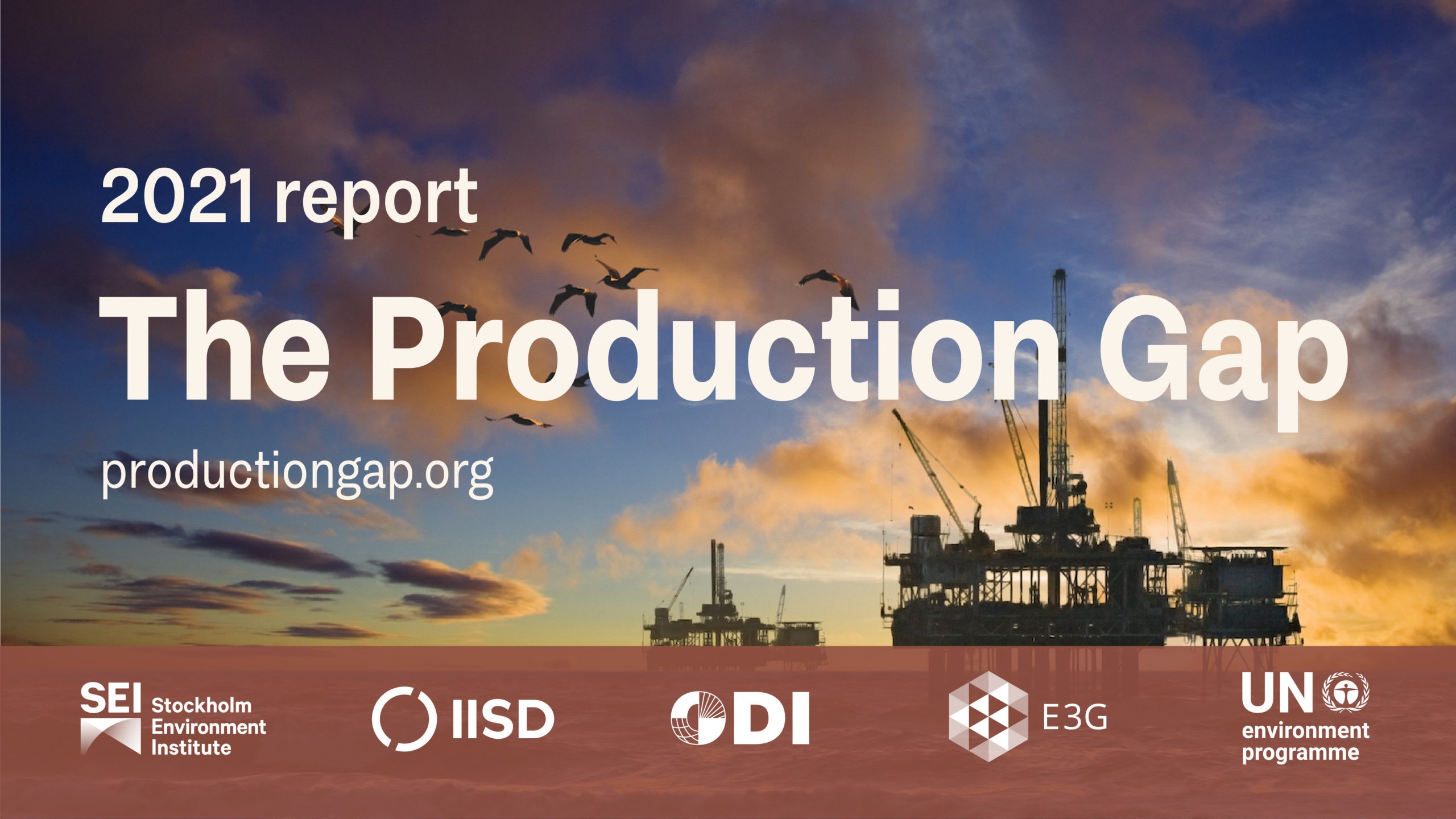 2021 report

The Production Gap

productiongap.org

SEI Stockholm Environment Institute

IISD

ODI

E3G

UN environment programme